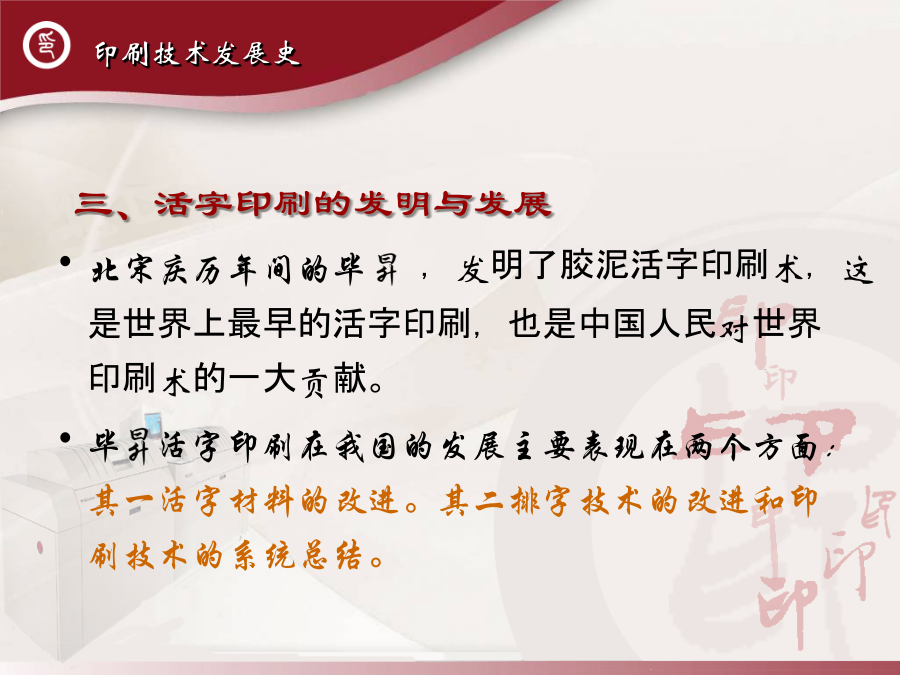 印刷技术发展史

三、活字印刷的发明与发展

• 北宋庆历年间的毕昇，发明了胶泥活字印刷术，这是世界上最早的活字印刷，也是中国人民对世界印刷术的一大贡献。

• 毕昇活字印刷在我国的发展主要表现在两个方面：其一活字材料的改进。其二排字技术的改进和印刷技术的系统总结。